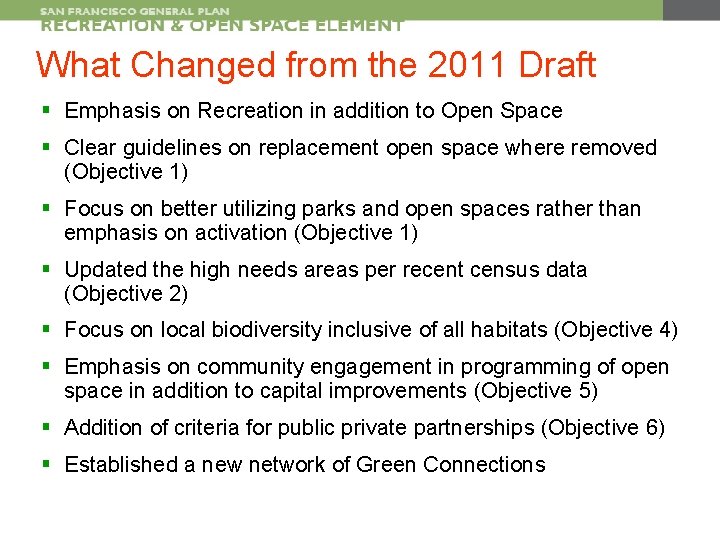 SAN FRANCISCO GENERAL PLAN
RECREATION & OPEN SPACE ELEMENT

What Changed from the 2011 Draft

- Emphasis on Recreation in addition to Open Space
- Clear guidelines on replacement open space where removed (Objective 1)
- Focus on better utilizing parks and open spaces rather than emphasis on activation (Objective 1)
- Updated the high needs areas per recent census data (Objective 2)
- Focus on local biodiversity inclusive of all habitats (Objective 4)
- Emphasis on community engagement in programming of open space in addition to capital improvements (Objective 5)
- Addition of criteria for public private partnerships (Objective 6)
- Established a new network of Green Connections